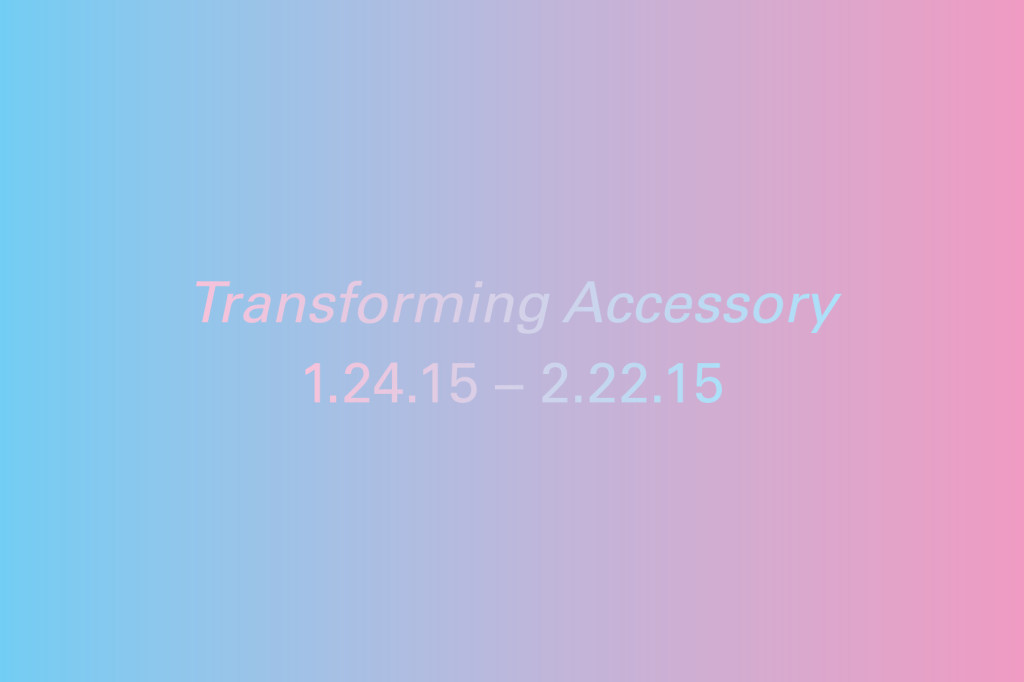 Transforming Accessory
1.24.15 – 2.22.15